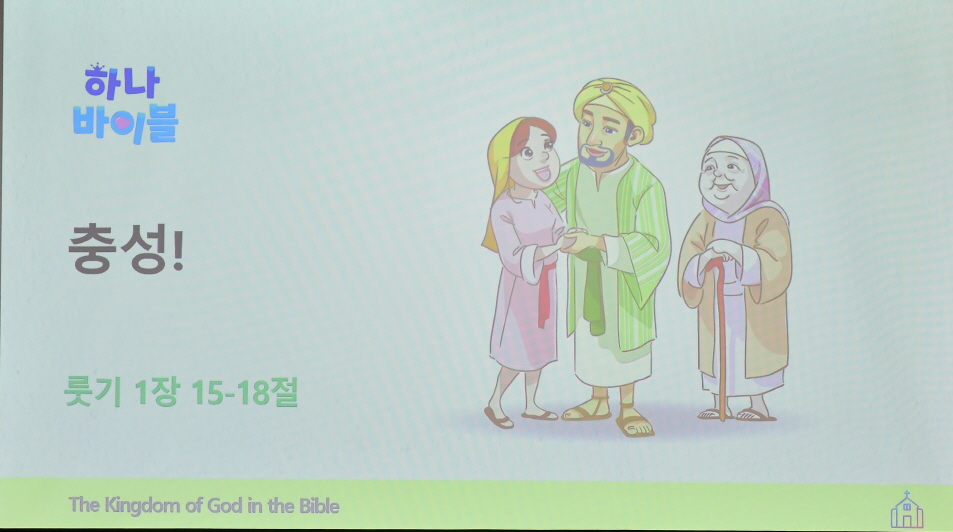 하나
바이블

충성!

룻기 1장 15-18절

The Kingdom of God in the Bible